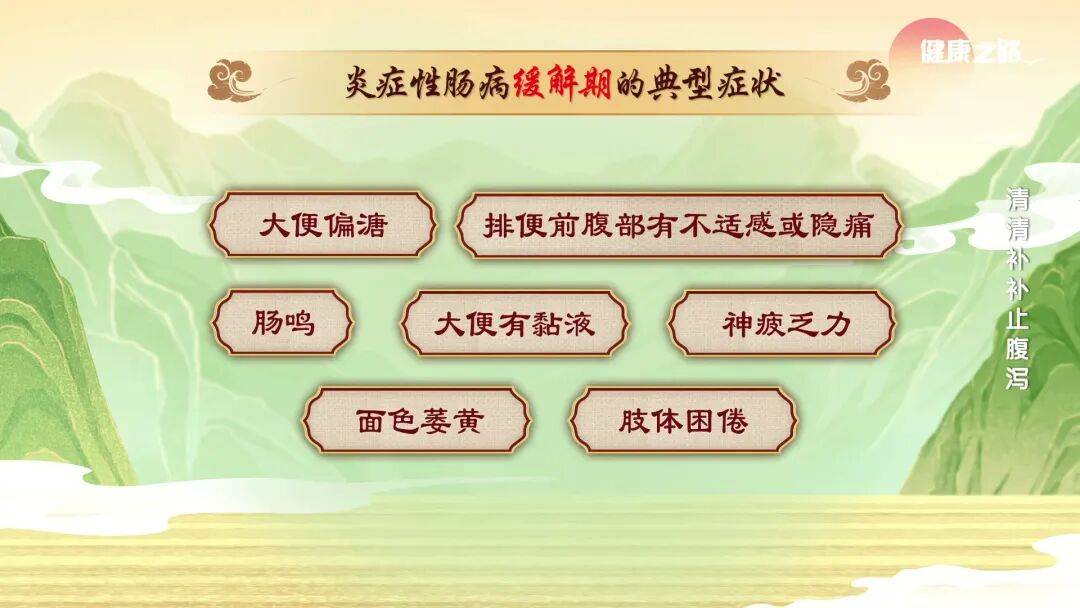 健康之路

炎症性肠病缓解期的典型症状

大便偏溏

排便前腹部有不适感或隐痛

肠鸣

大便有黏液

神疲乏力

面色萎黄

肢体困倦

清清补补止腹泻